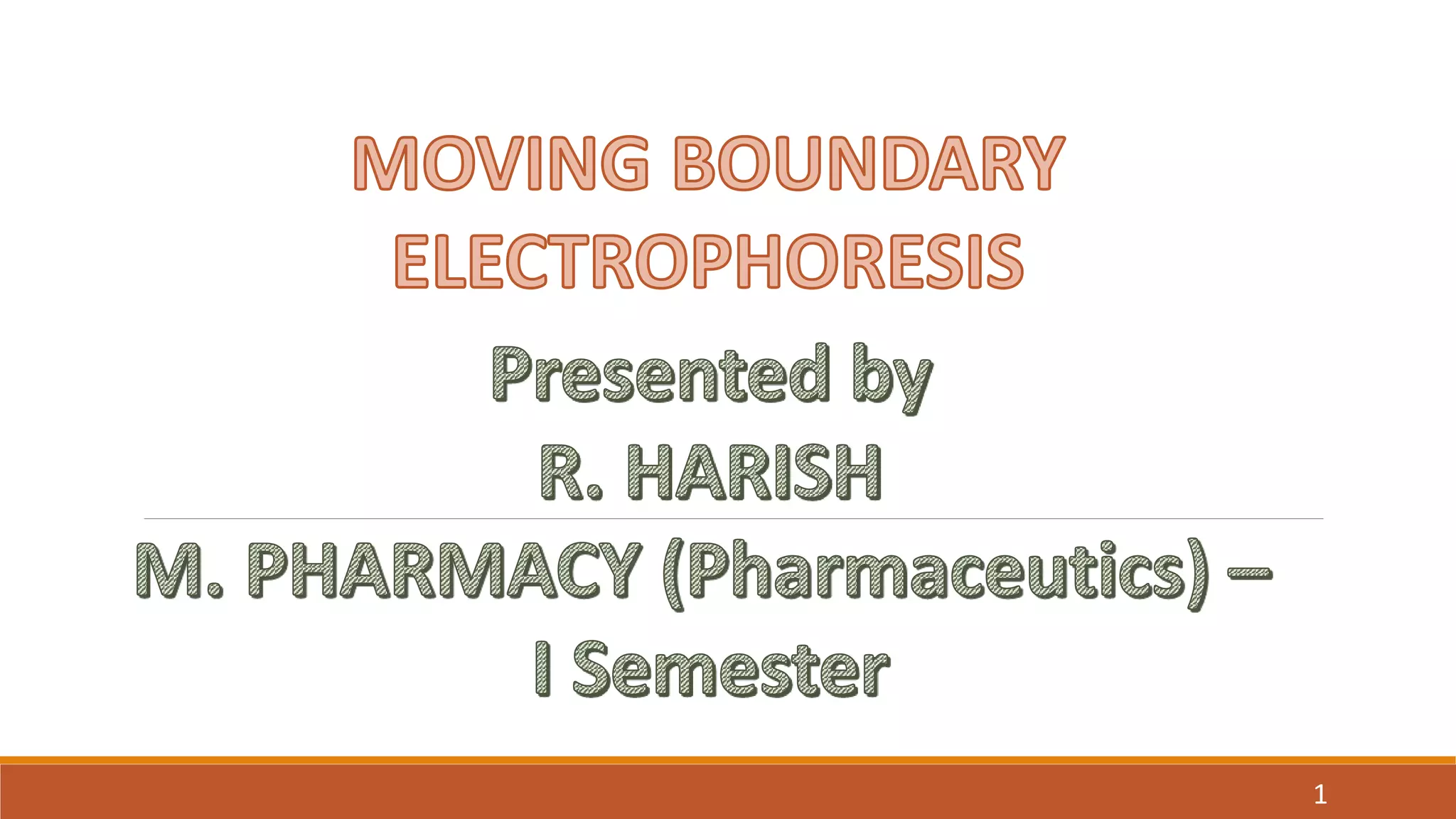 MOVING BOUNDARY ELECTROPHORESIS

Presented by
R. HARISH

M. PHARMACY (Pharmaceutics) – I Semester

1